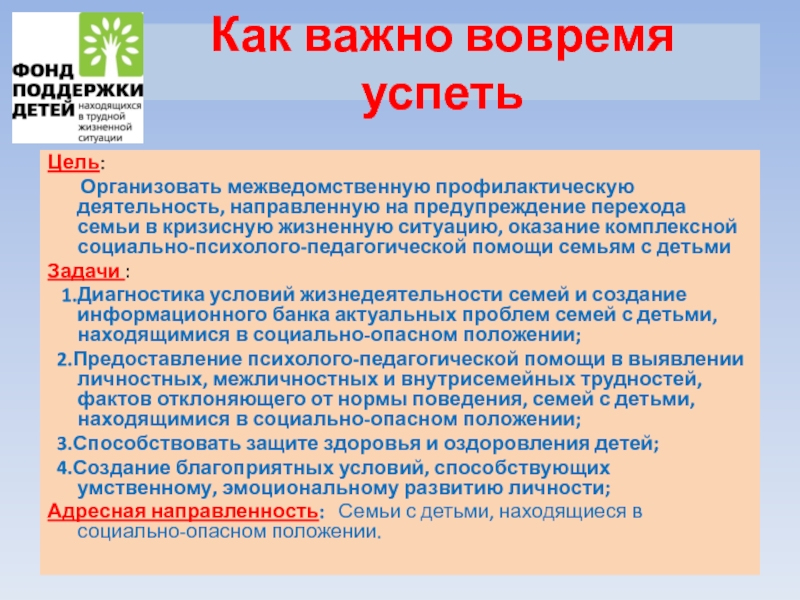 ФОНД ПОДДЕРЖКИ ДЕТЕЙ находящихся в трудной жизненной ситуации

Как важно вовремя успеть

Цель:

Организовать межведомственную профилактическую деятельность, направленную на предупреждение перехода семьи в кризисную жизненную ситуацию, оказание комплексной социально-психолого-педагогической помощи семьям с детьми

Задачи :

1.Диагностика условий жизнедеятельности семей и создание информационного банка актуальных проблем семей с детьми, находящимися в социально-опасном положении;

2.Предоставление психолого-педагогической помощи в выявлении личностных, межличностных и внутрисемейных трудностей, фактов отклоняющего от нормы поведения, семей с детьми, находящимися в социально-опасном положении;

3.Способствовать защите здоровья и оздоровления детей;

4.Создание благоприятных условий, способствующих умственному, эмоциональному развитию личности;

Адресная направленность: Семьи с детьми, находящиеся в социально-опасном положении.